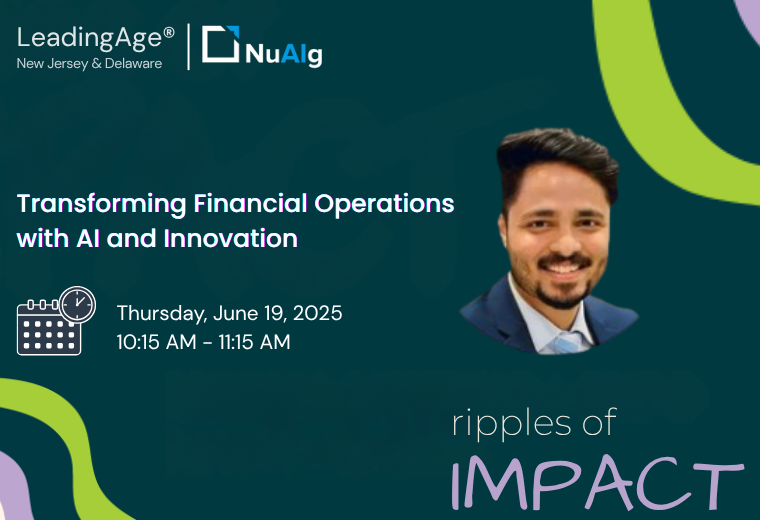 LeadingAge®
New Jersey & Delaware

NuAIg

Transforming Financial Operations with AI and Innovation

Thursday, June 19, 2025
10:15 AM - 11:15 AM

ripples of
IMPACT